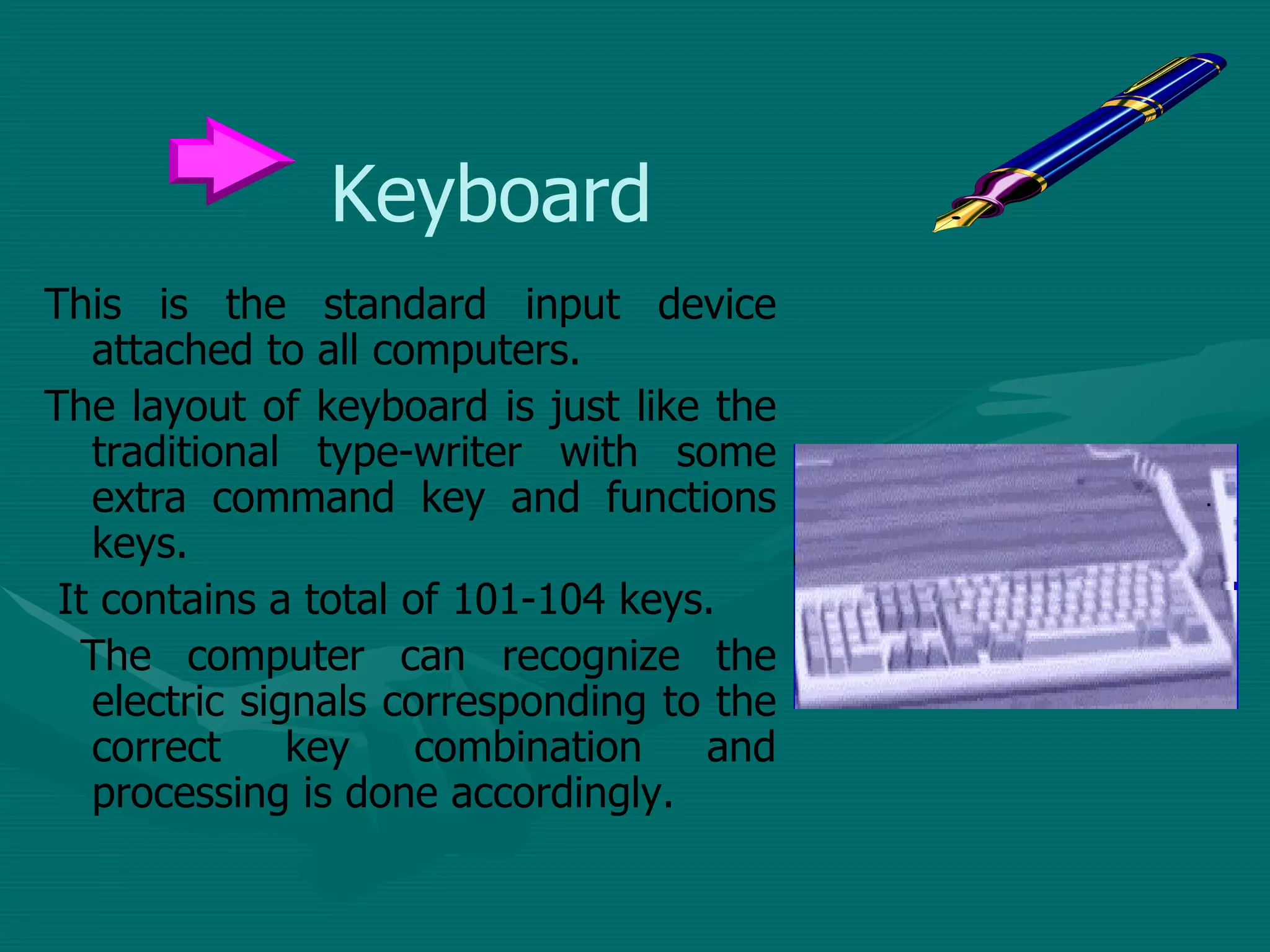 Keyboard

This is the standard input device attached to all computers.

The layout of keyboard is just like the traditional type-writer with some extra command key and functions keys.

It contains a total of 101-104 keys.

The computer can recognize the electric signals corresponding to the correct key combination and processing is done accordingly.